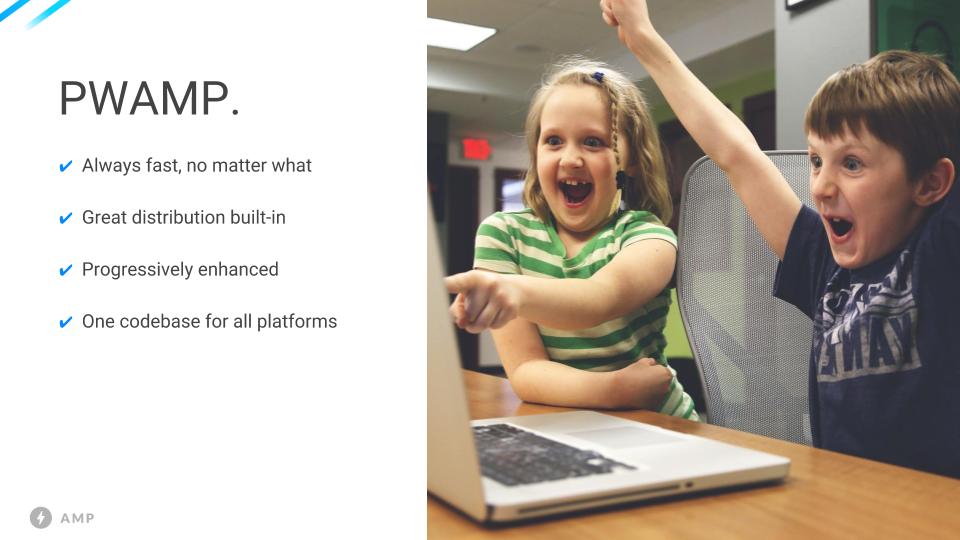 PWAMP.

✔ Always fast, no matter what

✔ Great distribution built-in

✔ Progressively enhanced

✔ One codebase for all platforms

AMP